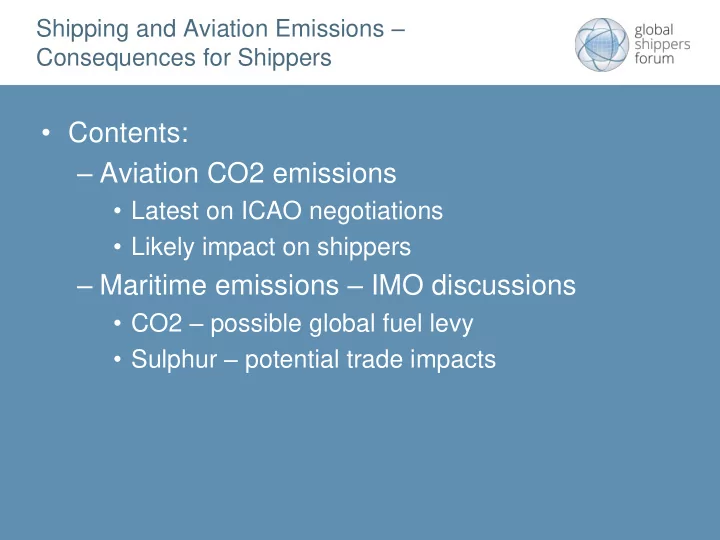 Shipping and Aviation Emissions – Consequences for Shippers

global shippers forum

• Contents:
– Aviation CO2 emissions
• Latest on ICAO negotiations
• Likely impact on shippers
– Maritime emissions – IMO discussions
• CO2 – possible global fuel levy
• Sulphur – potential trade impacts